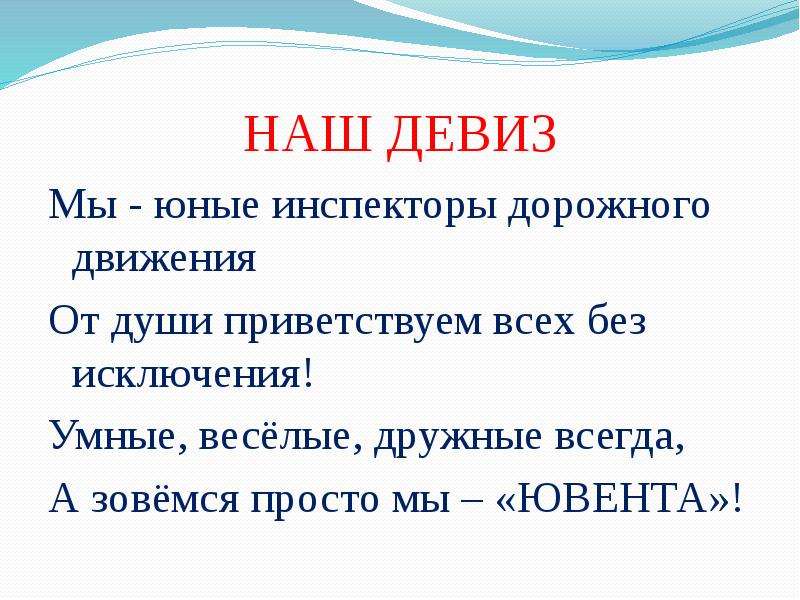 НАШ ДЕВИЗ

Мы - юные инспекторы дорожного движения

От души приветствуем всех без исключения!

Умные, весёлые, дружные всегда,

А зовёмся просто мы – «ЮВЕНТА»!